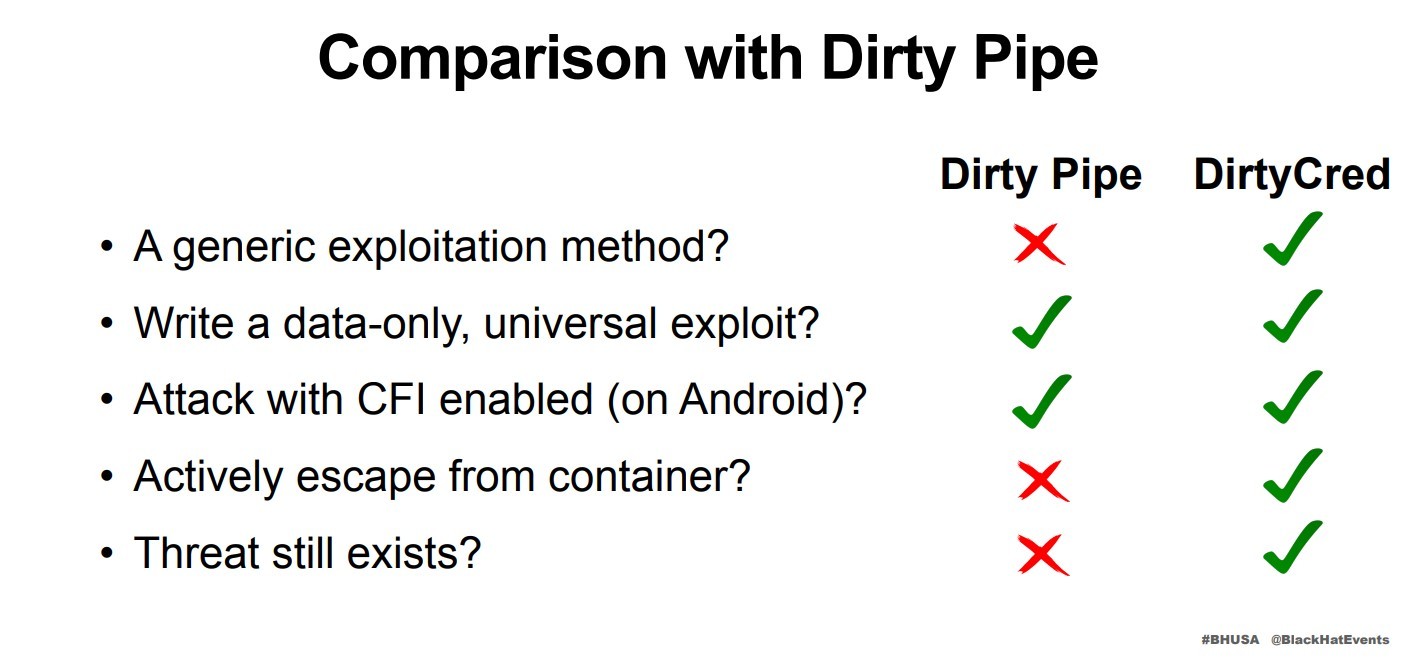 Comparison with Dirty Pipe

| | Dirty Pipe | DirtyCred |
|---|---|---|
| • A generic exploitation method? | ✗ | ✓ |
| • Write a data-only, universal exploit? | ✓ | ✓ |
| • Attack with CFI enabled (on Android)? | ✓ | ✓ |
| • Actively escape from container? | ✗ | ✓ |
| • Threat still exists? | ✗ | ✓ |

#BHUSA @BlackHatEvents